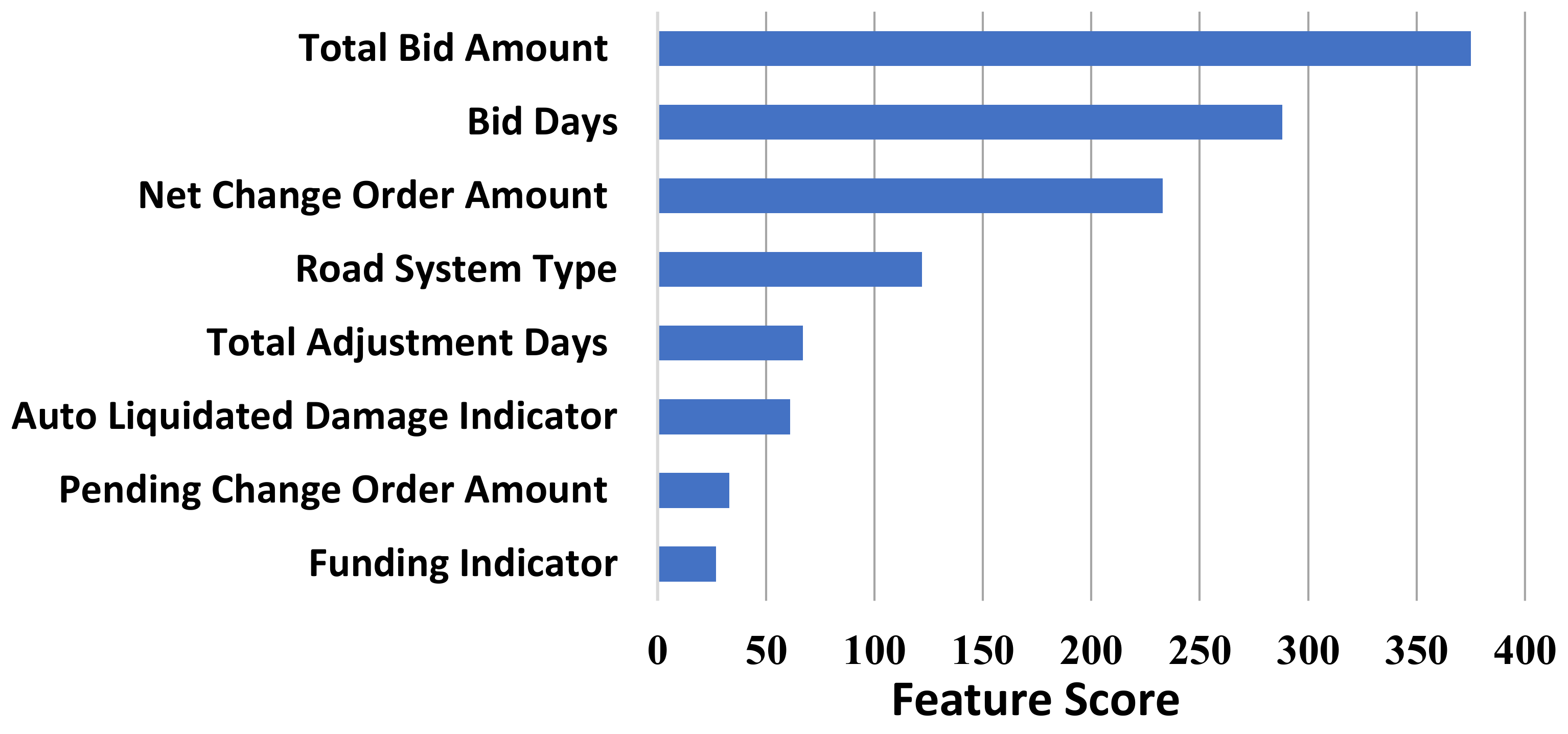 Total Bid Amount
Bid Days
Net Change Order Amount
Road System Type
Total Adjustment Days
Auto Liquidated Damage Indicator
Pending Change Order Amount
Funding Indicator

0 50 100 150 200 250 300 350 400
Feature Score